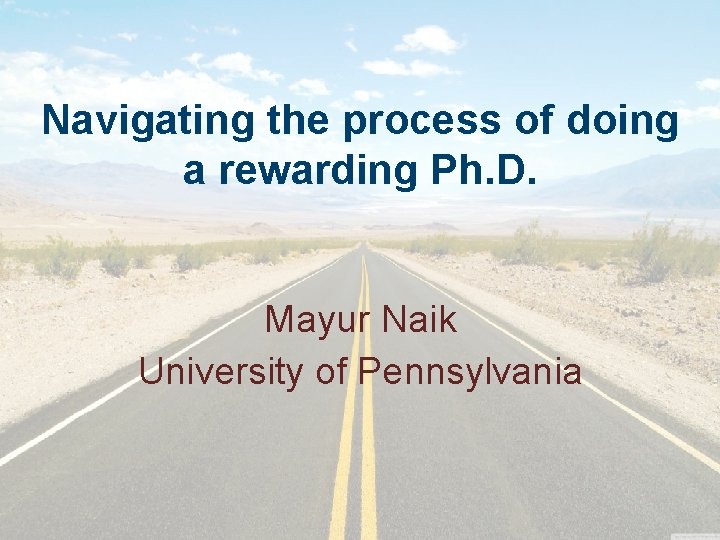 Navigating the process of doing a rewarding Ph.D.

Mayur Naik
University of Pennsylvania